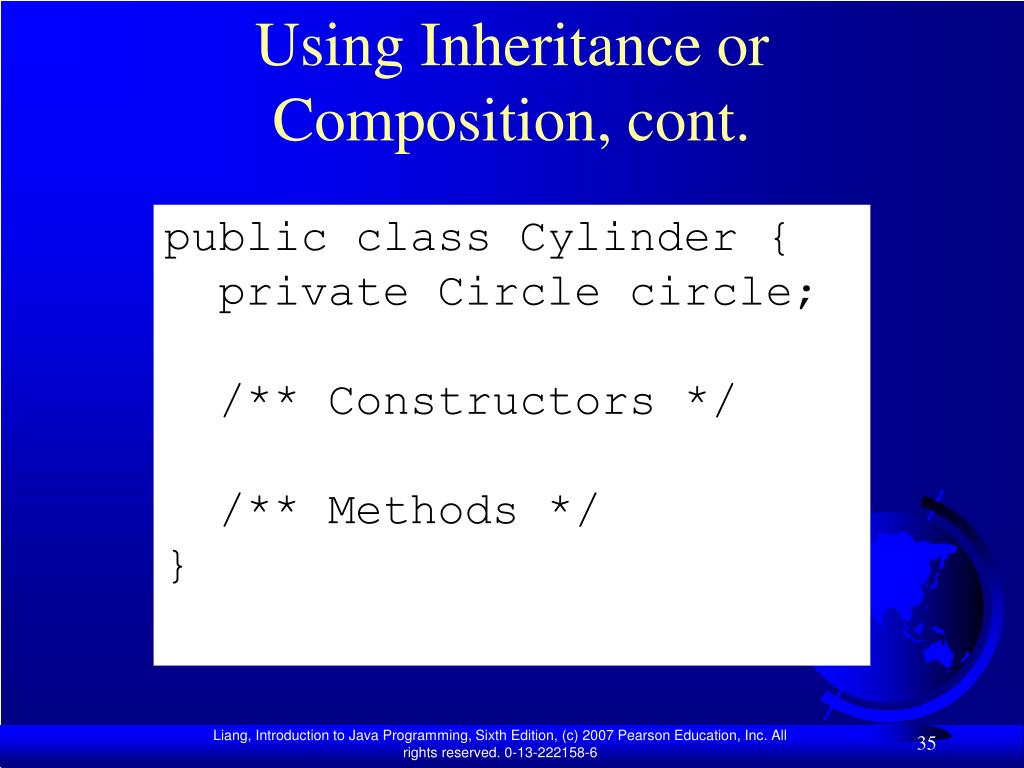 Using Inheritance or Composition, cont.

public class Cylinder {
  private Circle circle;

  /** Constructors */

  /** Methods */
}

Liang, Introduction to Java Programming, Sixth Edition, (c) 2007 Pearson Education, Inc. All rights reserved. 0-13-222158-6

35